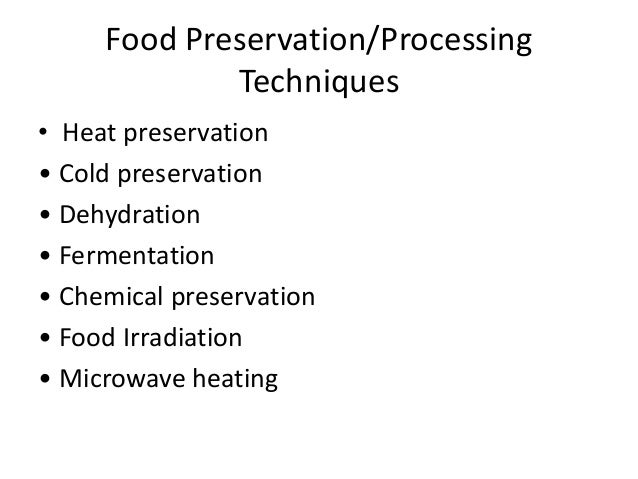 Food Preservation/Processing Techniques

• Heat preservation
• Cold preservation
• Dehydration
• Fermentation
• Chemical preservation
• Food Irradiation
• Microwave heating